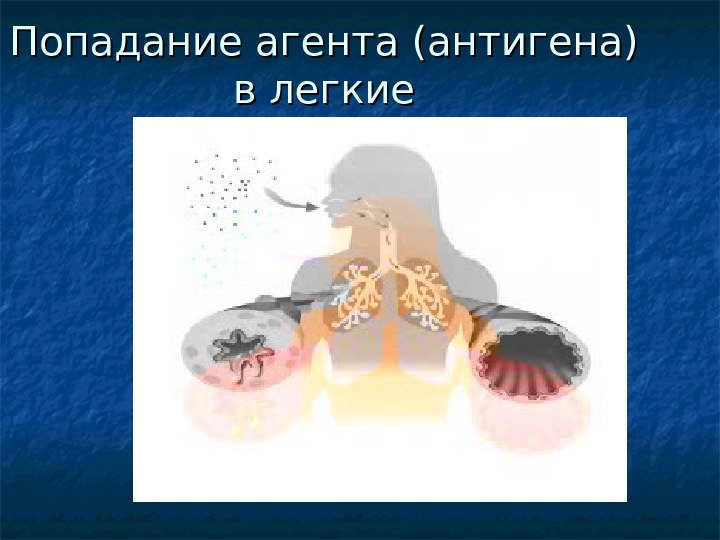 Попадание агента (антигена) в легкие